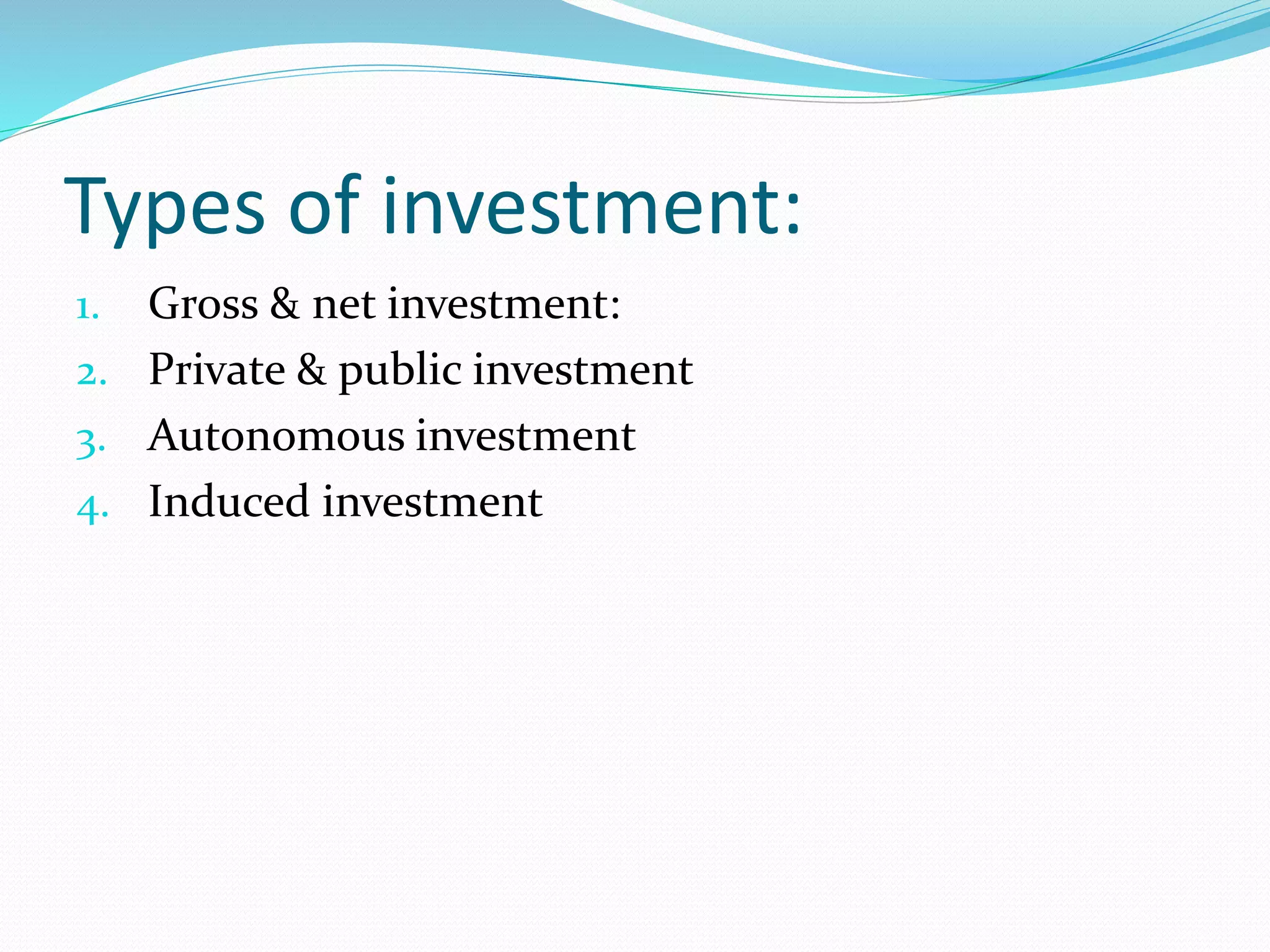 Types of investment:

1. Gross & net investment:
2. Private & public investment
3. Autonomous investment
4. Induced investment